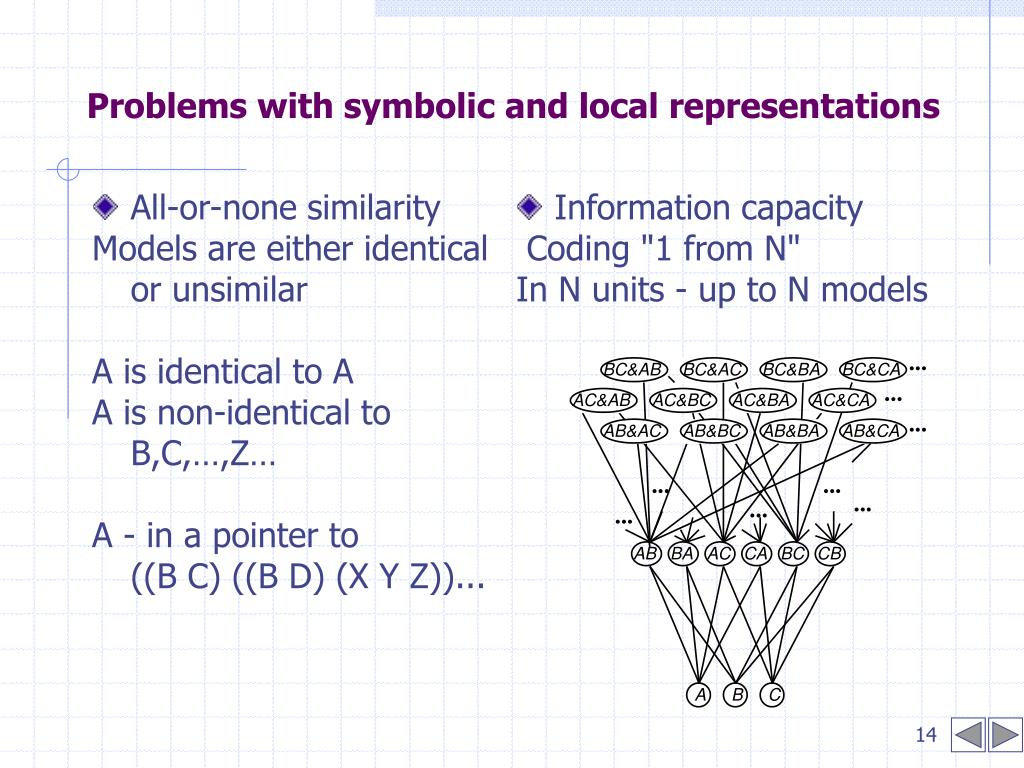 Problems with symbolic and local representations

All-or-none similarity
Models are either identical or unsimilar

A is identical to A
A is non-identical to B,C,…,Z…

A - in a pointer to ((B C) ((B D) (X Y Z))...

Information capacity
Coding "1 from N"
In N units - up to N models

BC&AB BC&AC BC&BA BC&CA …
AC&AB AC&BC AC&BA AC&CA …
AB&AC AB&BC AB&BA AB&CA …
… … … … …
AB BA AC CA BC CB
A B C

14